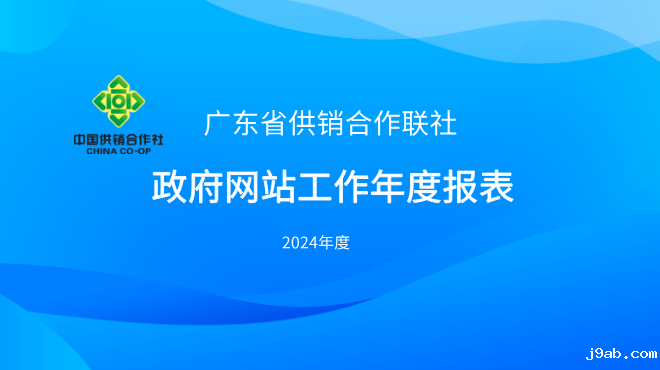 中国供销合作社
CHINA CO-OP

广东省供销合作联社

政府网站工作年度报表

2024年度

j9ab.com